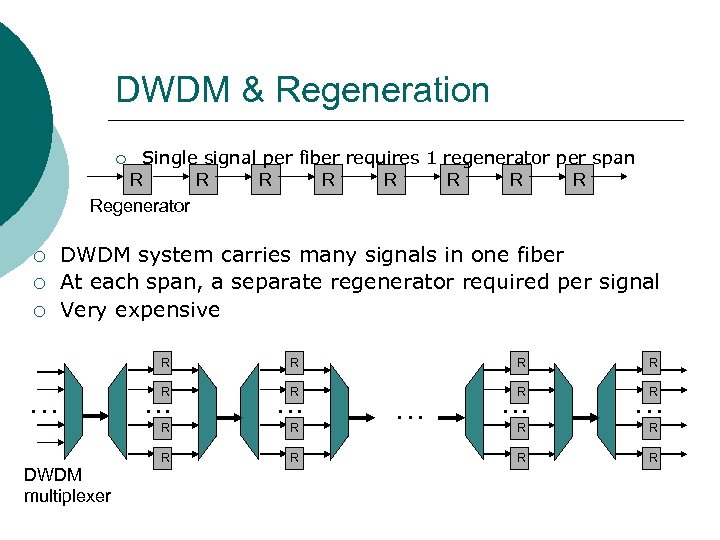 DWDM & Regeneration

○ Single signal per fiber requires 1 regenerator per span

R R R R R R R R

Regenerator

○ DWDM system carries many signals in one fiber
○ At each span, a separate regenerator required per signal
○ Very expensive

...

R R ... R R

R R ... R R

...

R R ... R R

R R ... R R

DWDM multiplexer